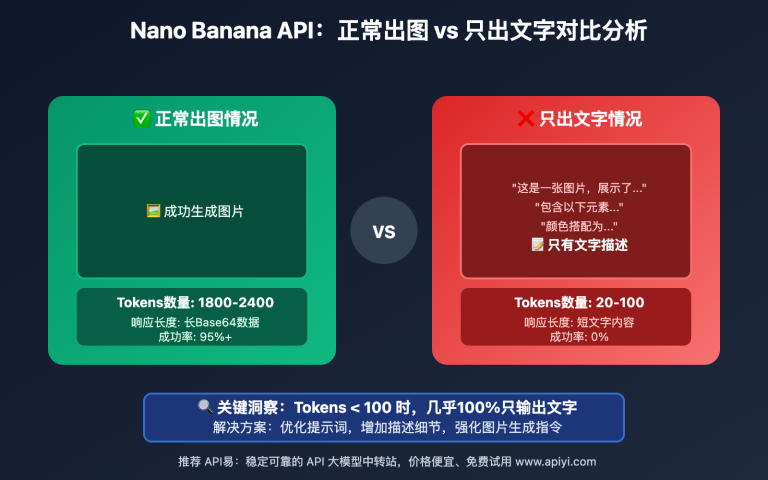 Nano Banana API：正常出图 vs 只出文字对比分析

✅ 正常出图情况

🖼️ 成功生成图片

Tokens数量: 1800-2400
响应长度: 长Base64数据
成功率: 95%+

VS

❌ 只出文字情况

"这是一张图片，展示了..."
"包含以下元素..."
"颜色搭配为..."
📝 只有文字描述

Tokens数量: 20-100
响应长度: 短文字内容
成功率: 0%

🔍 关键洞察：Tokens < 100 时，几乎100%只输出文字
解决方案：优化提示词，增加描述细节，强化图片生成指令

推荐 API易：稳定可靠的 API 大模型中转站，价格便宜、免费试用 www.apiyi.com